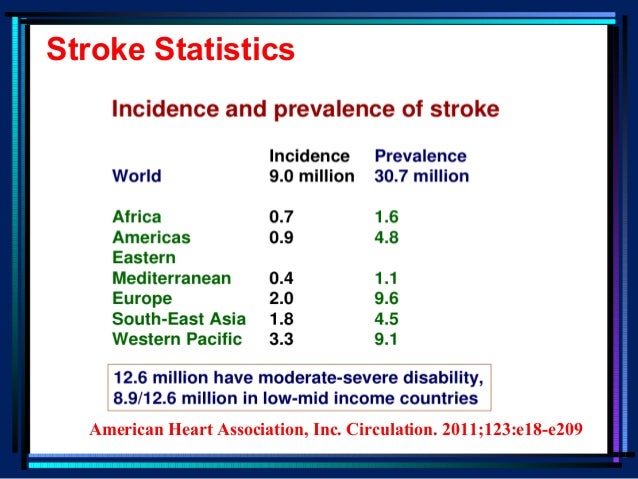 Stroke Statistics

Incidence and prevalence of stroke

| | Incidence | Prevalence |
|---|---|---|
| World | 9.0 million | 30.7 million |
| Africa | 0.7 | 1.6 |
| Americas | 0.9 | 4.8 |
| Eastern Mediterranean | 0.4 | 1.1 |
| Europe | 2.0 | 9.6 |
| South-East Asia | 1.8 | 4.5 |
| Western Pacific | 3.3 | 9.1 |

12.6 million have moderate-severe disability, 8.9/12.6 million in low-mid income countries

American Heart Association, Inc. Circulation. 2011;123:e18-e209